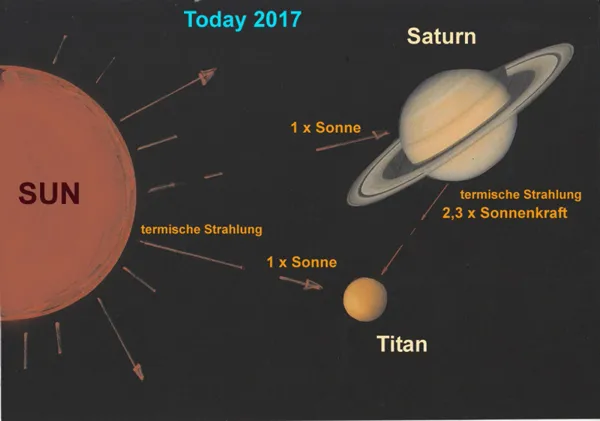 Today 2017

Saturn

1 x Sonne

SUN

termische Strahlung
2,3 x Sonnenkraft

termische Strahlung

1 x Sonne

Titan